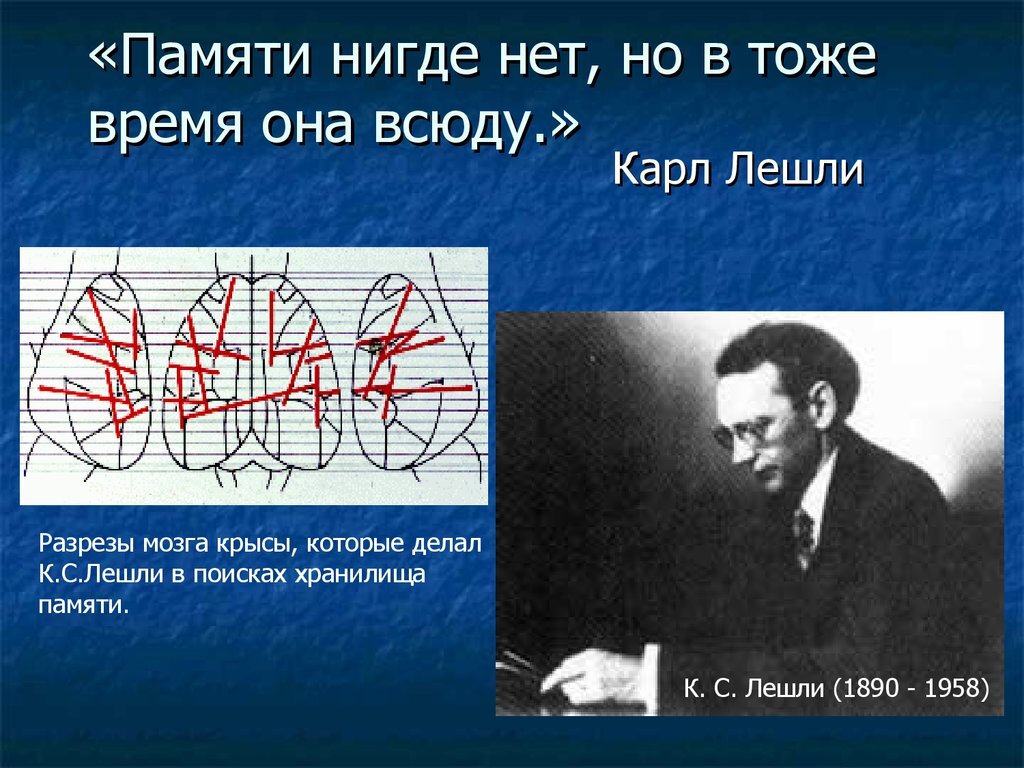 «Памяти нигде нет, но в тоже время она всюду.»

Карл Лешли

Разрезы мозга крысы, которые делал К.С.Лешли в поисках хранилища памяти.

К. С. Лешли (1890 - 1958)